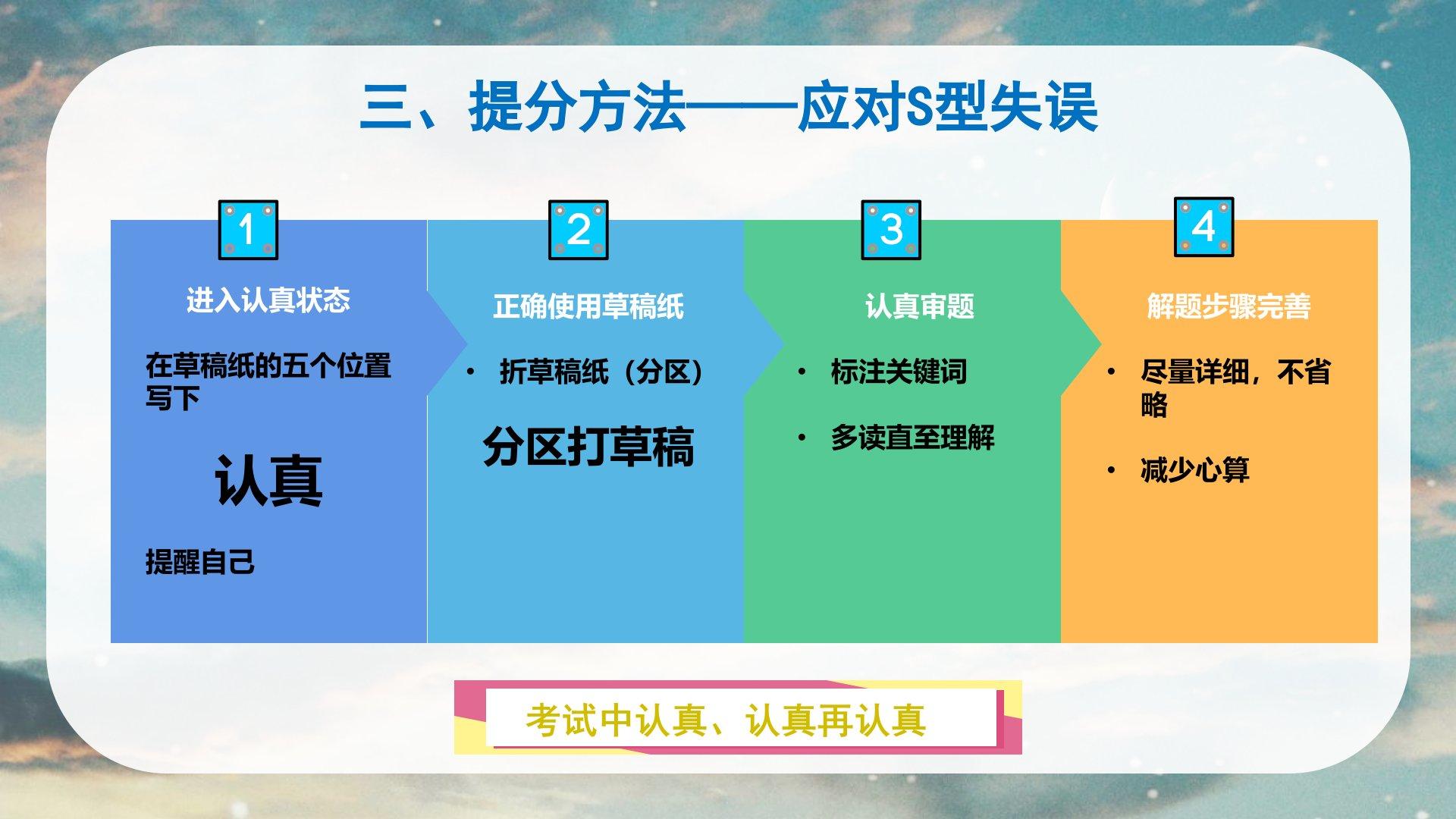 三、提分方法——应对S型失误

1

进入认真状态

在草稿纸的五个位置写下

认真

提醒自己

2

正确使用草稿纸

• 折草稿纸（分区）

分区打草稿

3

认真审题

• 标注关键词

• 多读直至理解

4

解题步骤完善

• 尽量详细，不省略

• 减少心算

考试中认真、认真再认真